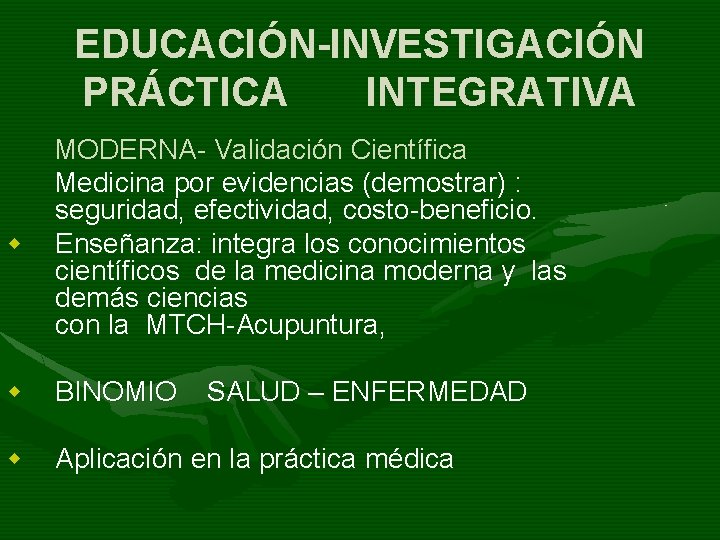 EDUCACIÓN-INVESTIGACIÓN PRÁCTICA INTEGRATIVA

MODERNA- Validación Científica
Medicina por evidencias (demostrar) : seguridad, efectividad, costo-beneficio.

Enseñanza: integra los conocimientos científicos de la medicina moderna y las demás ciencias
con la MTCH-Acupuntura,

BINOMIO SALUD – ENFERMEDAD

Aplicación en la práctica médica